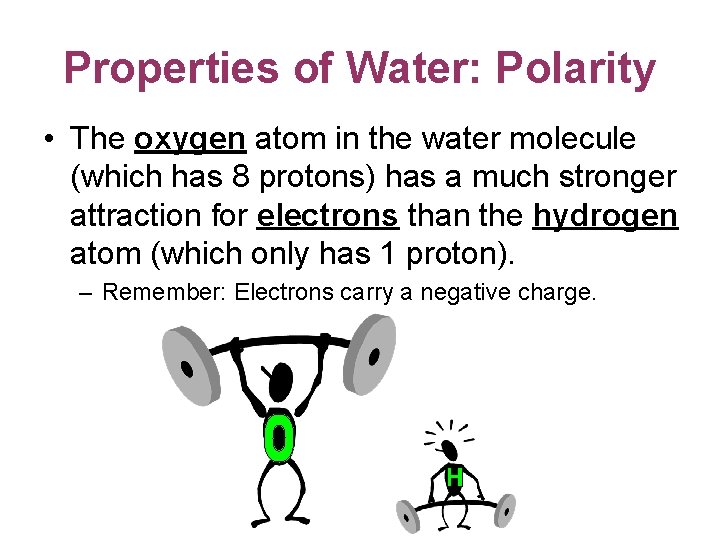 Properties of Water: Polarity

• The oxygen atom in the water molecule (which has 8 protons) has a much stronger attraction for electrons than the hydrogen atom (which only has 1 proton).

– Remember: Electrons carry a negative charge.

O

H